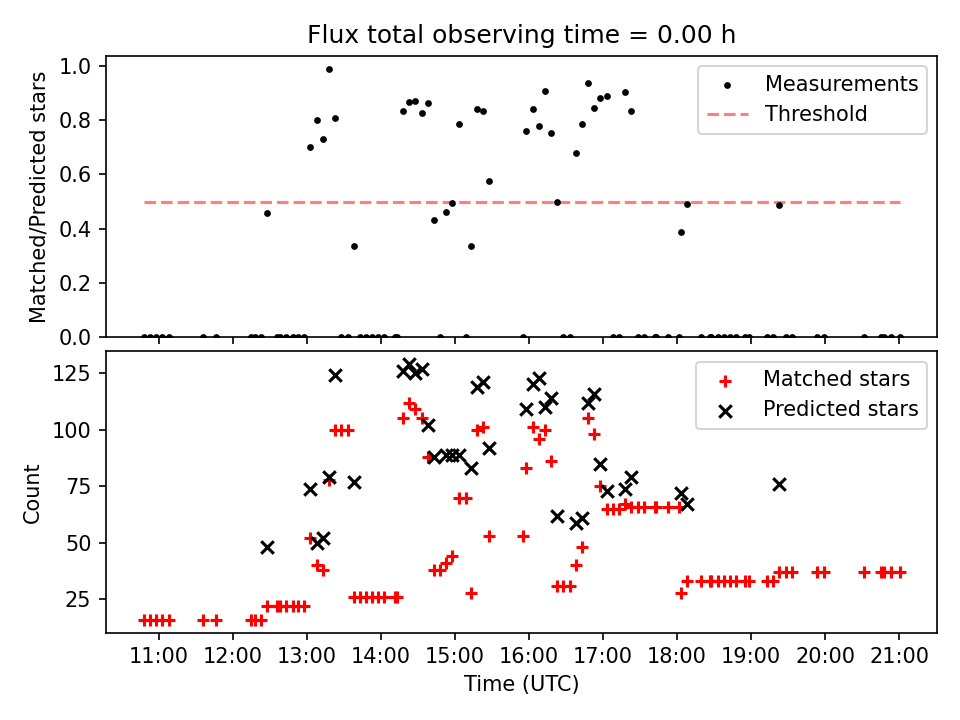 Flux total observing time = 0.00 h

Matched/Predicted stars

1.0
0.8
0.6
0.4
0.2
0.0

Measurements
Threshold

Count

125
100
75
50
25

Matched stars
Predicted stars

11:00 12:00 13:00 14:00 15:00 16:00 17:00 18:00 19:00 20:00 21:00

Time (UTC)